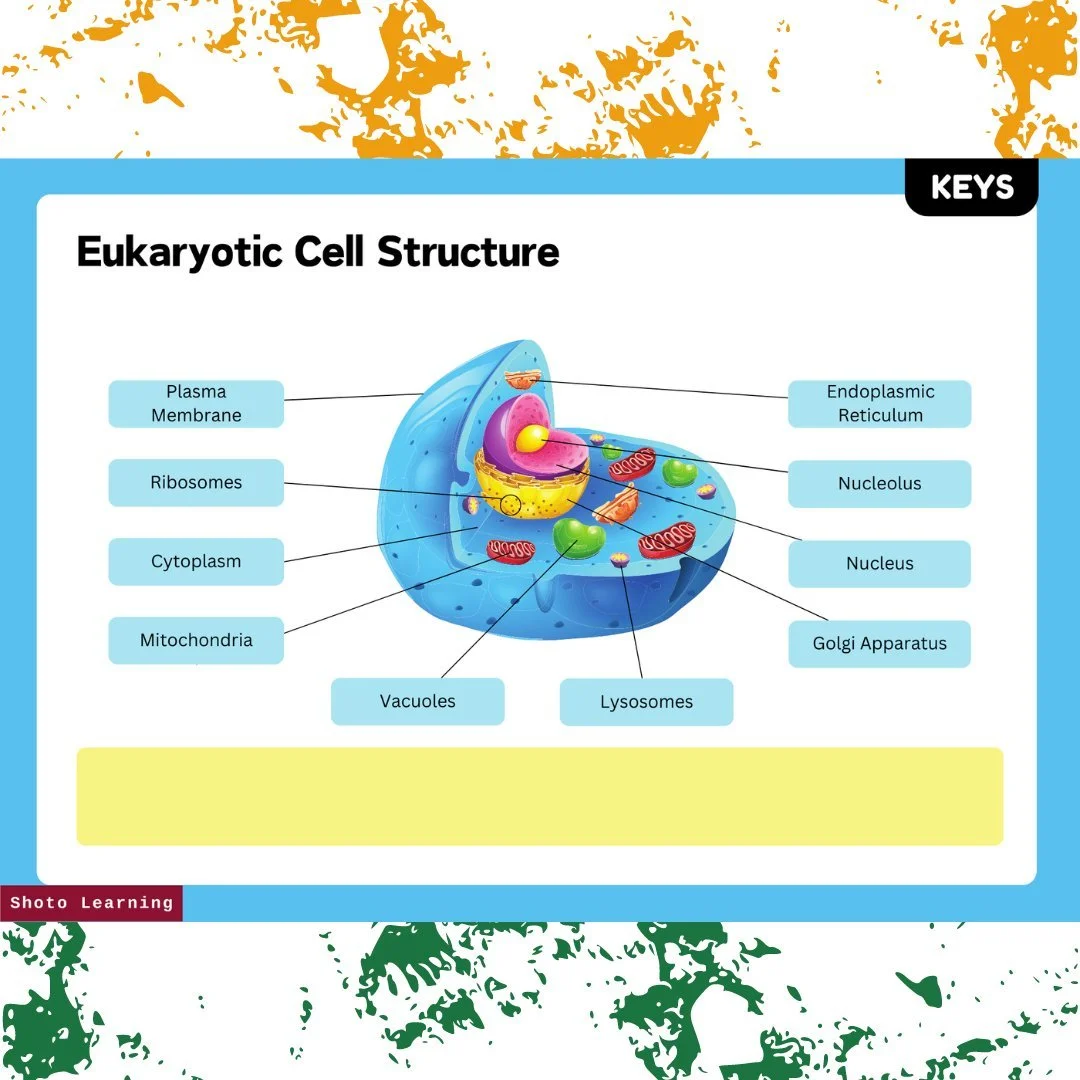 KEYS

Eukaryotic Cell Structure

Plasma Membrane

Ribosomes

Cytoplasm

Mitochondria

Vacuoles

Lysosomes

Endoplasmic Reticulum

Nucleolus

Nucleus

Golgi Apparatus

Shoto Learning